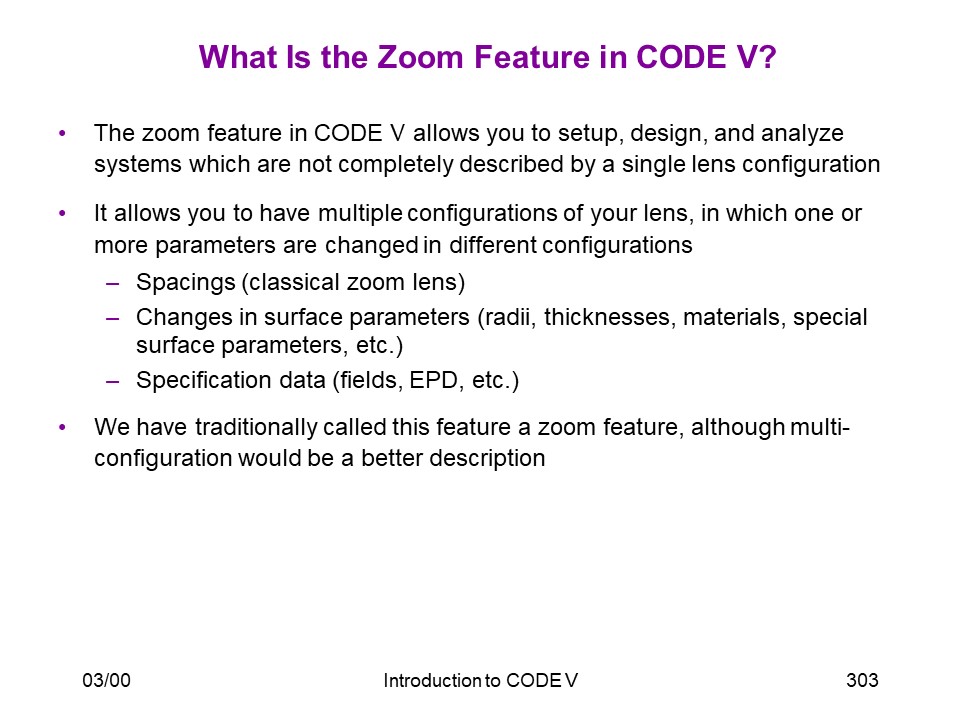 What Is the Zoom Feature in CODE V?

• The zoom feature in CODE V allows you to setup, design, and analyze systems which are not completely described by a single lens configuration

• It allows you to have multiple configurations of your lens, in which one or more parameters are changed in different configurations
– Spacings (classical zoom lens)
– Changes in surface parameters (radii, thicknesses, materials, special surface parameters, etc.)
– Specification data (fields, EPD, etc.)

• We have traditionally called this feature a zoom feature, although multi-configuration would be a better description

03/00 Introduction to CODE V 303